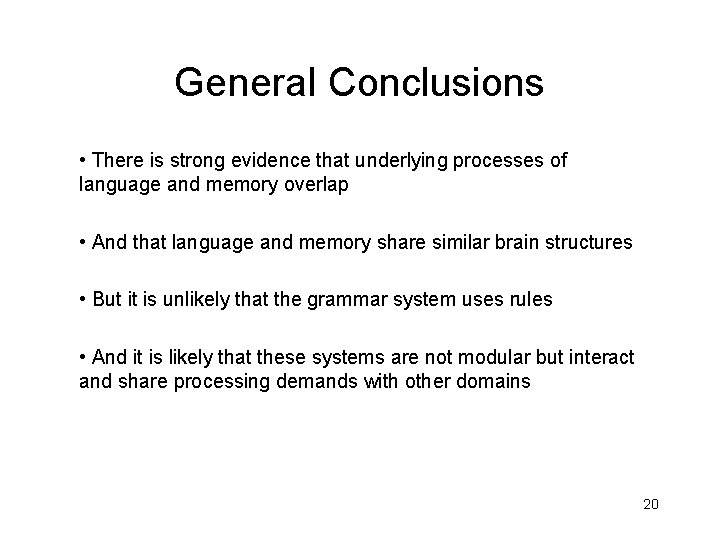 General Conclusions

• There is strong evidence that underlying processes of language and memory overlap

• And that language and memory share similar brain structures

• But it is unlikely that the grammar system uses rules

• And it is likely that these systems are not modular but interact and share processing demands with other domains

20